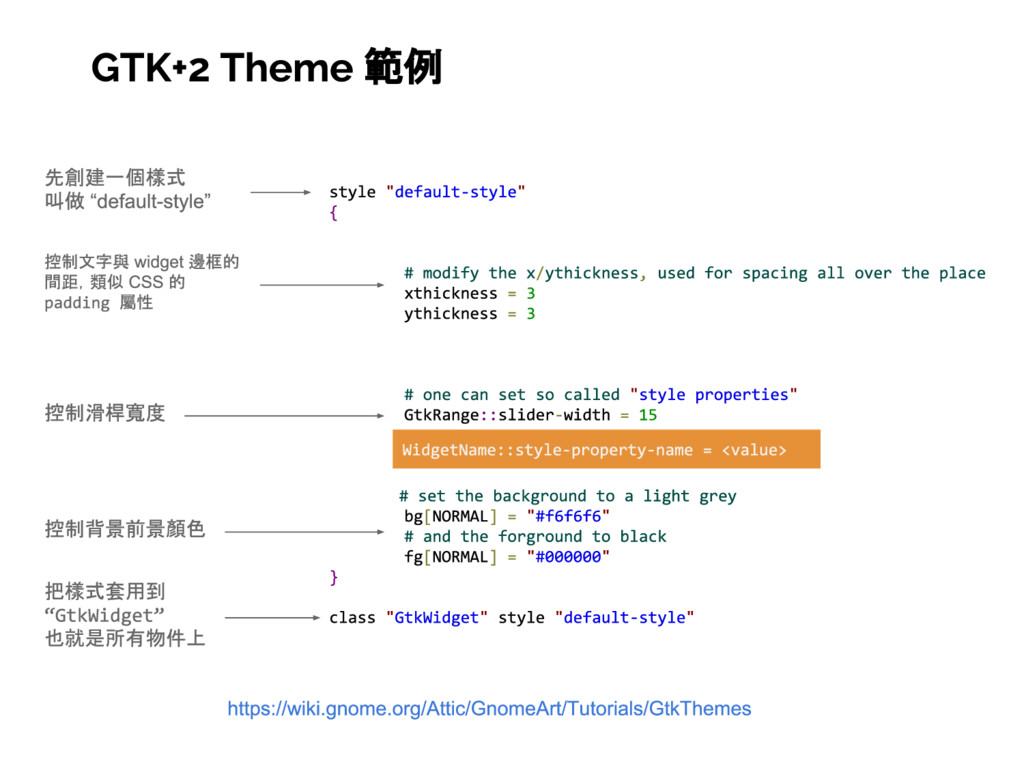 GTK+2 Theme 範例

先創建一個樣式
叫做 “default-style”

style "default-style"
{

控制文字與 widget 邊框的間距，類似 CSS 的 padding 屬性

# modify the x/ythickness, used for spacing all over the place
xthickness = 3
ythickness = 3

控制滑桿寬度

# one can set so called "style properties"
GtkRange::slider-width = 15

WidgetName::style-property-name = <value>

控制背景前景顏色

# set the background to a light grey
bg[NORMAL] = "#f6f6f6"
# and the forground to black
fg[NORMAL] = "#000000"
}

把樣式套用到
“GtkWidget”
也就是所有物件上

class "GtkWidget" style "default-style"

https://wiki.gnome.org/Attic/GnomeArt/Tutorials/GtkThemes